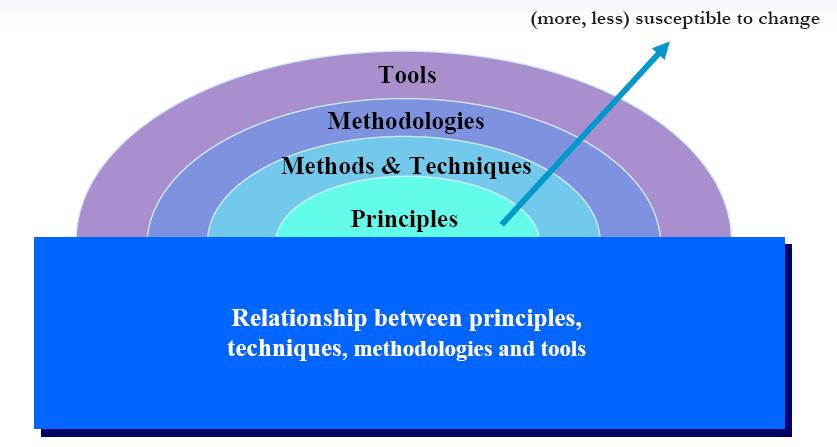 (more, less) susceptible to change

Tools

Methodologies

Methods & Techniques

Principles

Relationship between principles, techniques, methodologies and tools